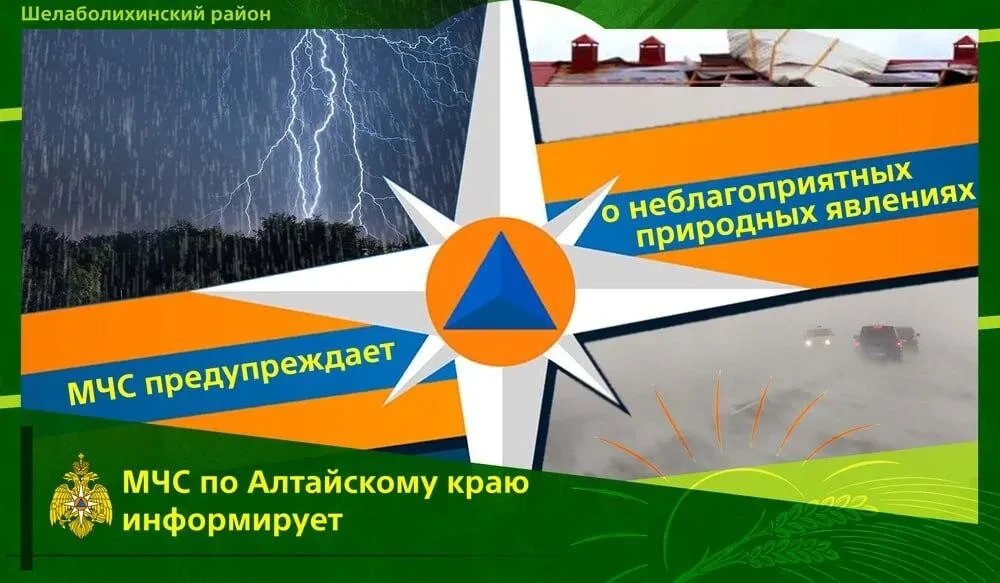 Шелаболихинский район

МЧС предупреждает

о неблагоприятных природных явлениях

МЧС по Алтайскому краю информирует